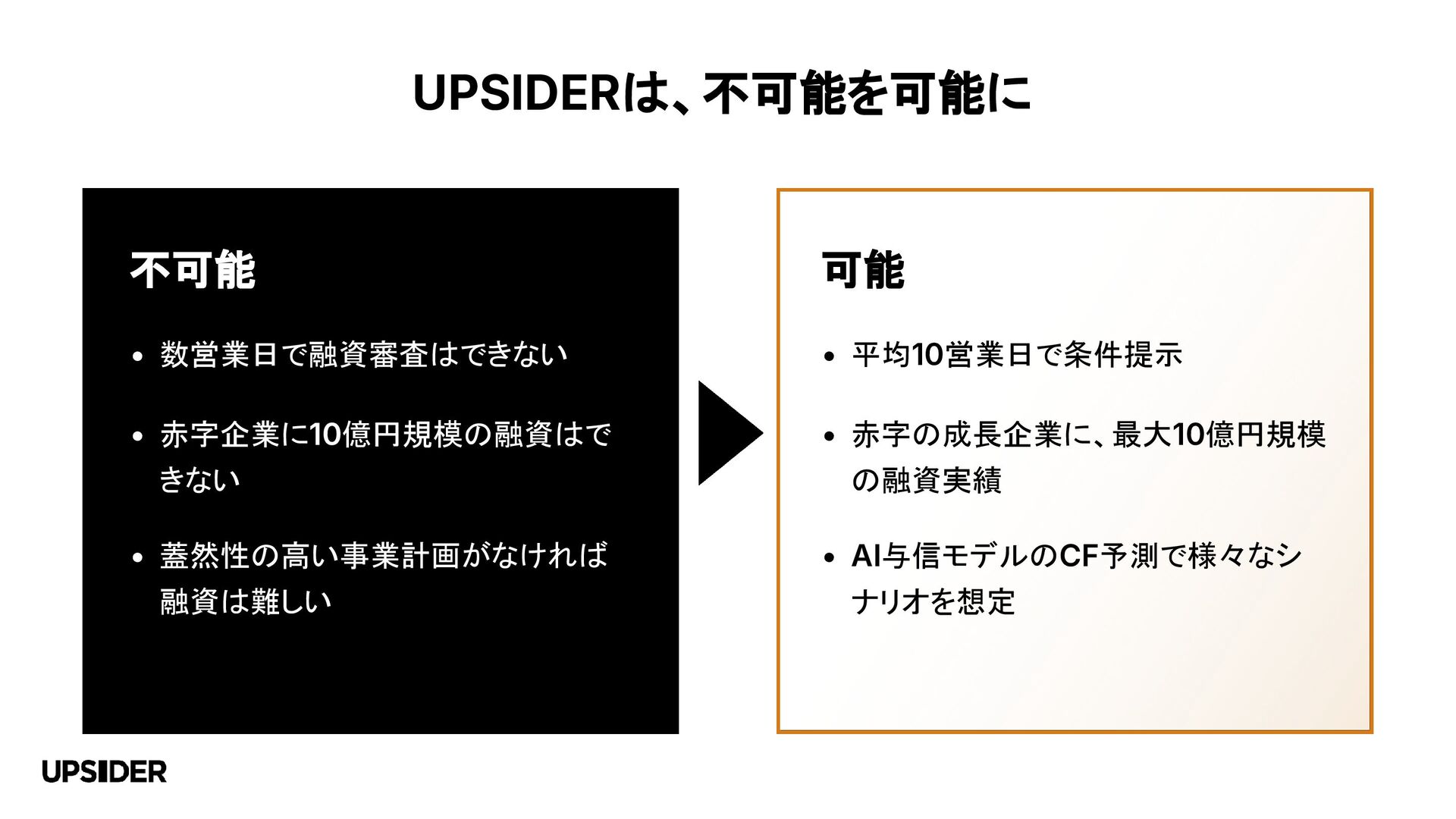 UPSIDERは、不可能を可能に

不可能

• 数営業日で融資審査はできない

• 赤字企業に10億円規模の融資はできない

• 蓋然性の高い事業計画がなければ融資は難しい

可能

• 平均10営業日で条件提示

• 赤字の成長企業に、最大10億円規模の融資実績

• AI与信モデルのCF予測で様々なシナリオを想定

UPSIDER